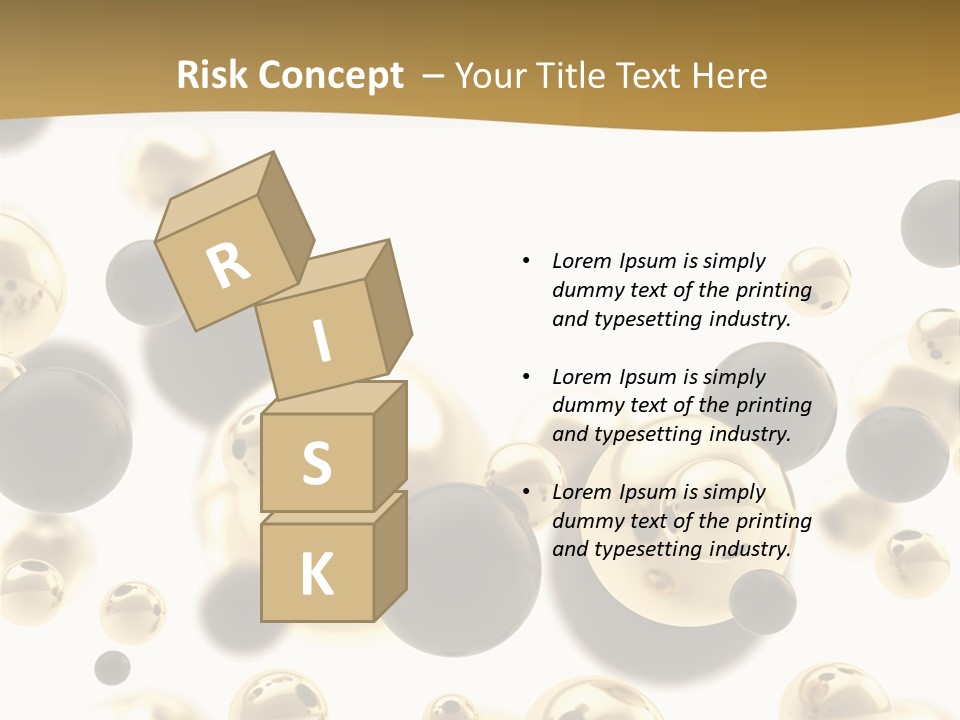 Risk Concept – Your Title Text Here

R
I
S
K

• Lorem Ipsum is simply dummy text of the printing and typesetting industry.

• Lorem Ipsum is simply dummy text of the printing and typesetting industry.

• Lorem Ipsum is simply dummy text of the printing and typesetting industry.